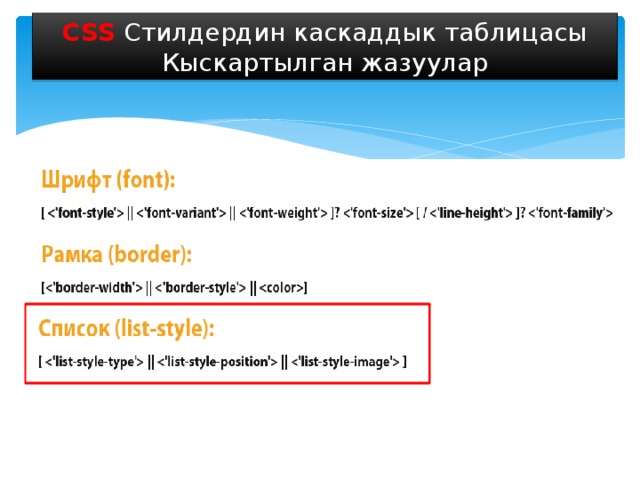 CSS Стилдердин каскаддык таблицасы
Кыскартылган жазуулар

Шрифт (font):

[ <'font-style'> || <'font-variant'> || <'font-weight'> ]? <'font-size'> [ / <'line-height'> ]? <'font-family'>

Рамка (border):

[<'border-width'> || <'border-style'> || <color>]

Список (list-style):

[ <'list-style-type'> || <'list-style-position'> || <'list-style-image'> ]